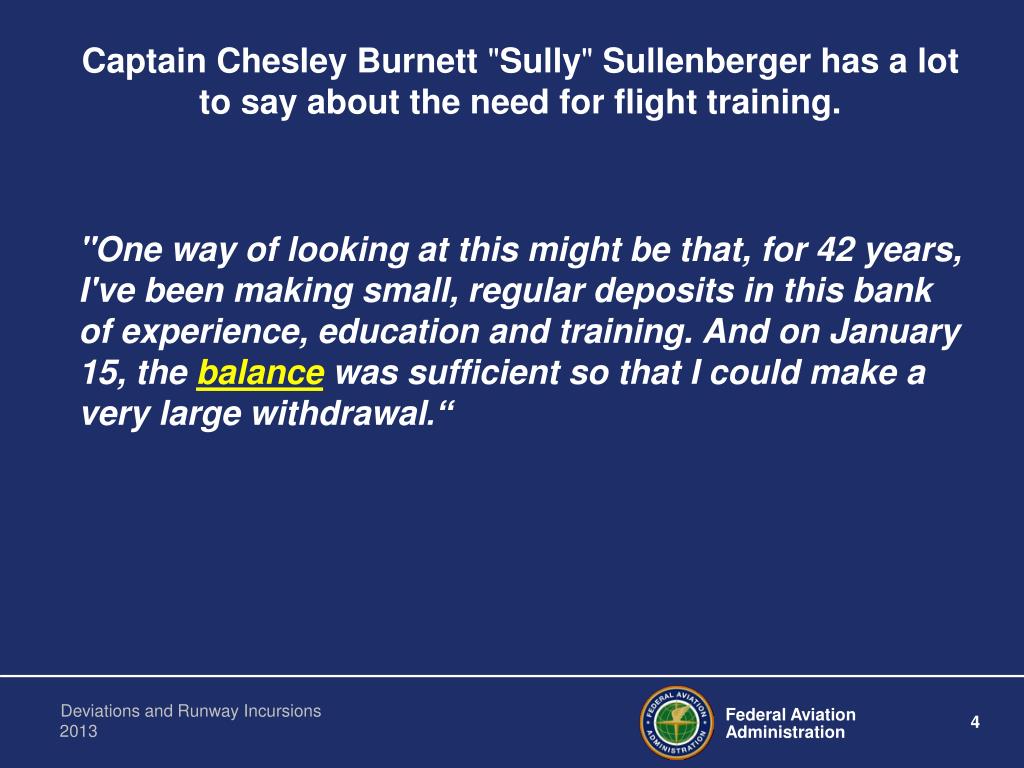 Captain Chesley Burnett "Sully" Sullenberger has a lot to say about the need for flight training.

"One way of looking at this might be that, for 42 years, I've been making small, regular deposits in this bank of experience, education and training. And on January 15, the balance was sufficient so that I could make a very large withdrawal.“

Deviations and Runway Incursions
2013

FEDERAL AVIATION ADMINISTRATION

Federal Aviation Administration

4